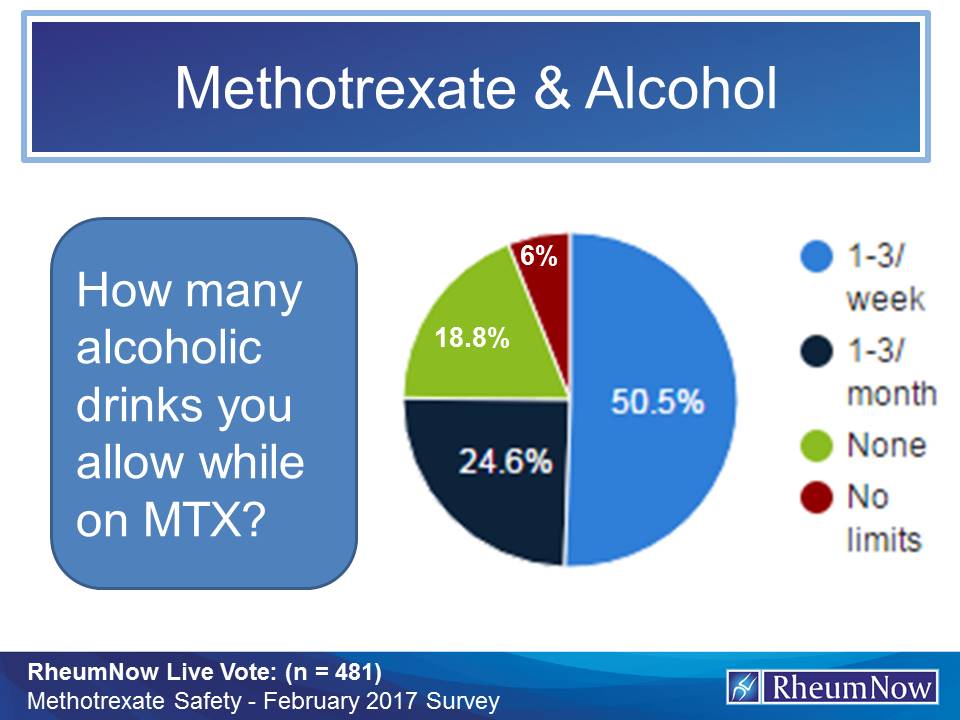 Methotrexate & Alcohol

How many alcoholic drinks you allow while on MTX?

6%
18.8%
50.5%
24.6%

1-3/ week
1-3/ month
None
No limits

RheumNow Live Vote: (n = 481)
Methotrexate Safety - February 2017 Survey

RheumNow